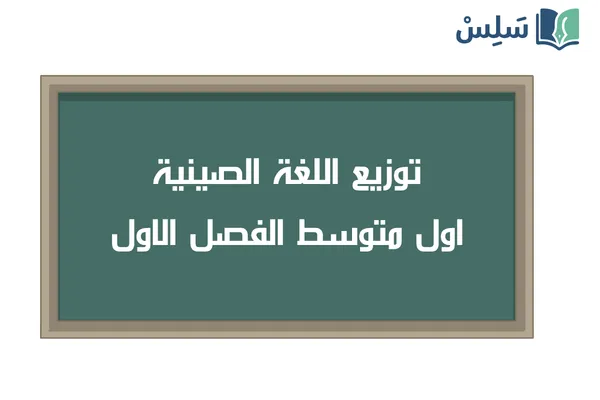 سَلِسْ

توزيع اللغة الصينية
اول متوسط الفصل الاول